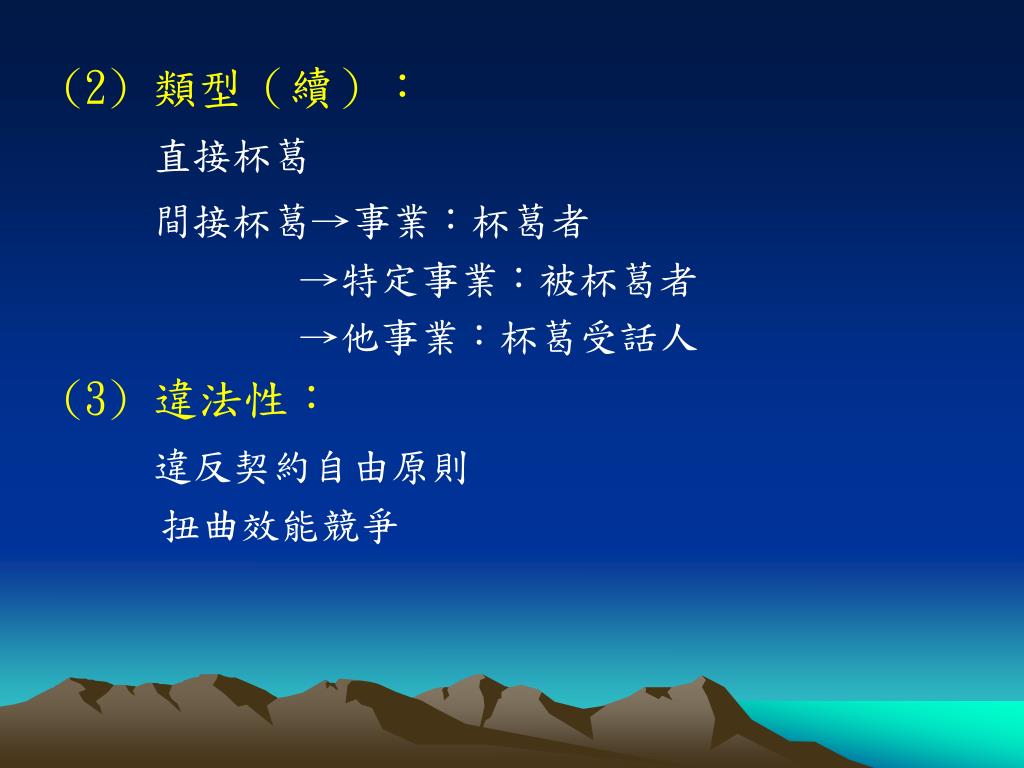 (2) 類型（續）：

直接杯葛

間接杯葛→事業：杯葛者

→特定事業：被杯葛者

→他事業：杯葛受話人

(3) 違法性：

違反契約自由原則

扭曲效能競爭